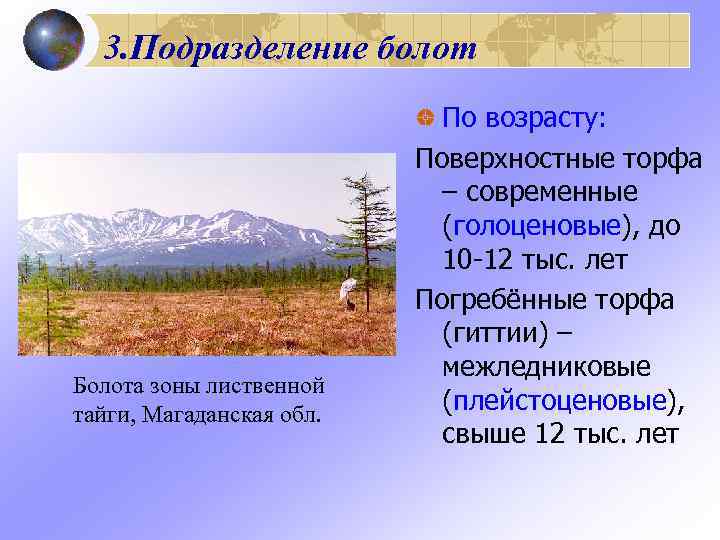 3.Подразделение болот

По возрасту:

Поверхностные торфа – современные (голоценовые), до 10-12 тыс. лет

Погребённые торфа (гиттии) – межледниковые (плейстоценовые), свыше 12 тыс. лет

Болота зоны лиственной тайги, Магаданская обл.